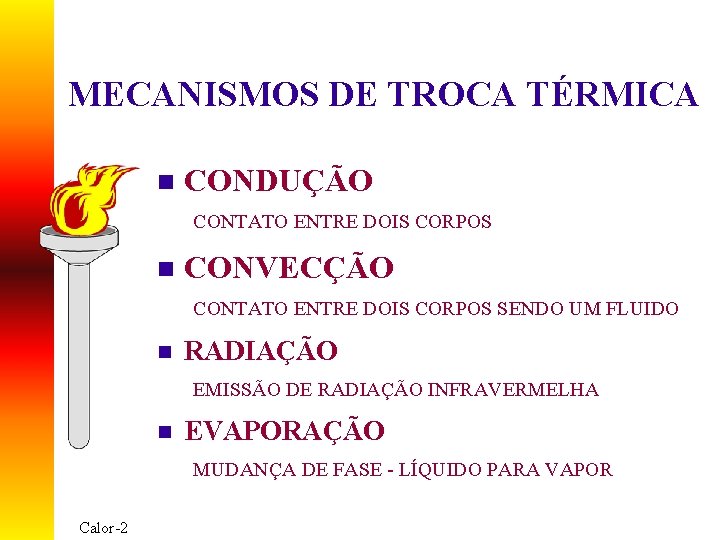 MECANISMOS DE TROCA TÉRMICA

CONDUÇÃO

CONTATO ENTRE DOIS CORPOS

CONVECÇÃO

CONTATO ENTRE DOIS CORPOS SENDO UM FLUIDO

RADIAÇÃO

EMISSÃO DE RADIAÇÃO INFRAVERMELHA

EVAPORAÇÃO

MUDANÇA DE FASE - LÍQUIDO PARA VAPOR

Calor-2